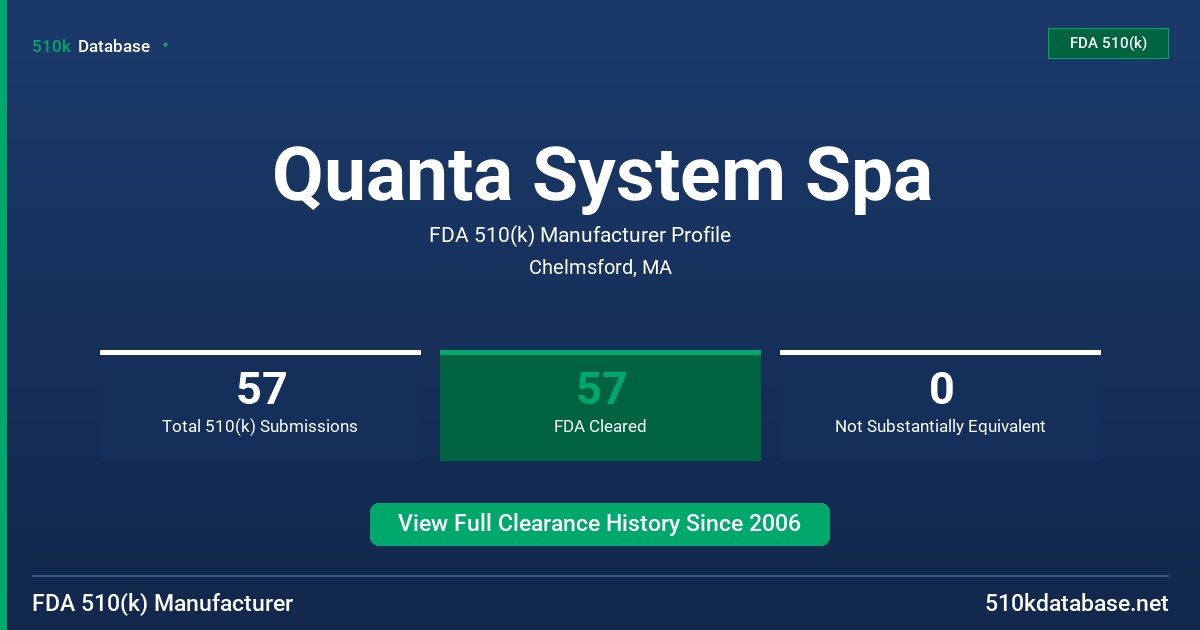 510k Database

FDA 510(k)

Quanta System Spa

FDA 510(k) Manufacturer Profile

Chelmsford, MA

57
Total 510(k) Submissions

57
FDA Cleared

0
Not Substantially Equivalent

View Full Clearance History Since 2006

FDA 510(k) Manufacturer

510kdatabase.net